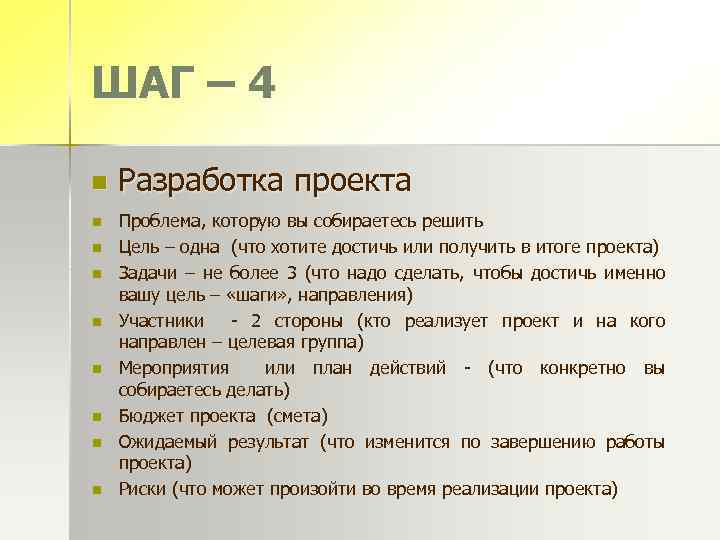 ШАГ – 4

Разработка проекта

Проблема, которую вы собираетесь решить

Цель – одна (что хотите достичь или получить в итоге проекта)

Задачи – не более 3 (что надо сделать, чтобы достичь именно вашу цель – «шаги», направления)

Участники - 2 стороны (кто реализует проект и на кого направлен – целевая группа)

Мероприятия или план действий - (что конкретно вы собираетесь делать)

Бюджет проекта (смета)

Ожидаемый результат (что изменится по завершению работы проекта)

Риски (что может произойти во время реализации проекта)